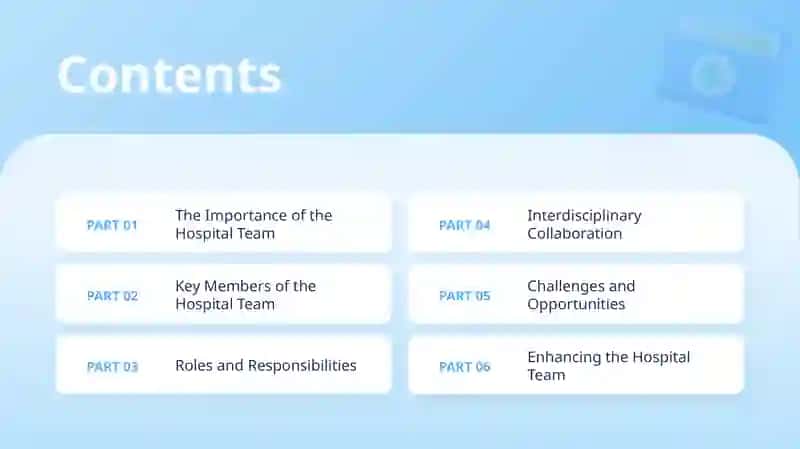 Contents

PART 01 The Importance of the Hospital Team

PART 02 Key Members of the Hospital Team

PART 03 Roles and Responsibilities

PART 04 Interdisciplinary Collaboration

PART 05 Challenges and Opportunities

PART 06 Enhancing the Hospital Team